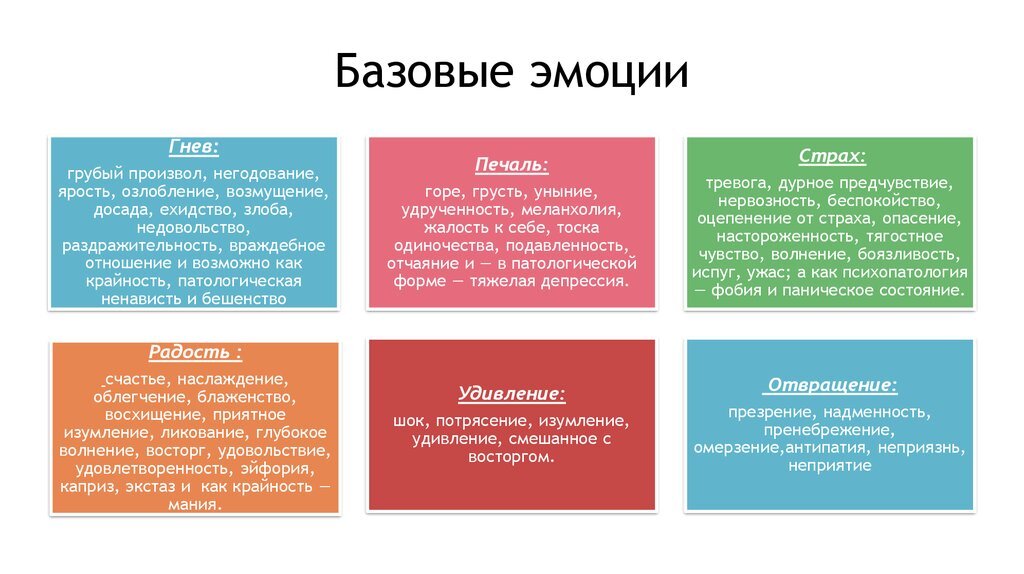 Базовые эмоции

Гнев:

грубый произвол, негодование, ярость, озлобление, возмущение, досада, ехидство, злоба, недовольство, раздражительность, враждебное отношение и возможно как крайность, патологическая ненависть и бешенство

Печаль:

горе, грусть, уныние, удрученность, меланхолия, жалость к себе, тоска одиночества, подавленность, отчаяние и — в патологической форме — тяжелая депрессия.

Страх:

тревога, дурное предчувствие, нервозность, беспокойство, оцепенение от страха, опасение, настороженность, тягостное чувство, волнение, боязливость, испуг, ужас; а как психопатология — фобия и паническое состояние.

Радость :

счастье, наслаждение, облегчение, блаженство, восхищение, приятное изумление, ликование, глубокое волнение, восторг, удовольствие, удовлетворенность, эйфория, каприз, экстаз и как крайность — мания.

Удивление:

шок, потрясение, изумление, удивление, смешанное с восторгом.

Отвращение:

презрение, надменность, пренебрежение, омерзение,антипатия, неприязнь, неприятие